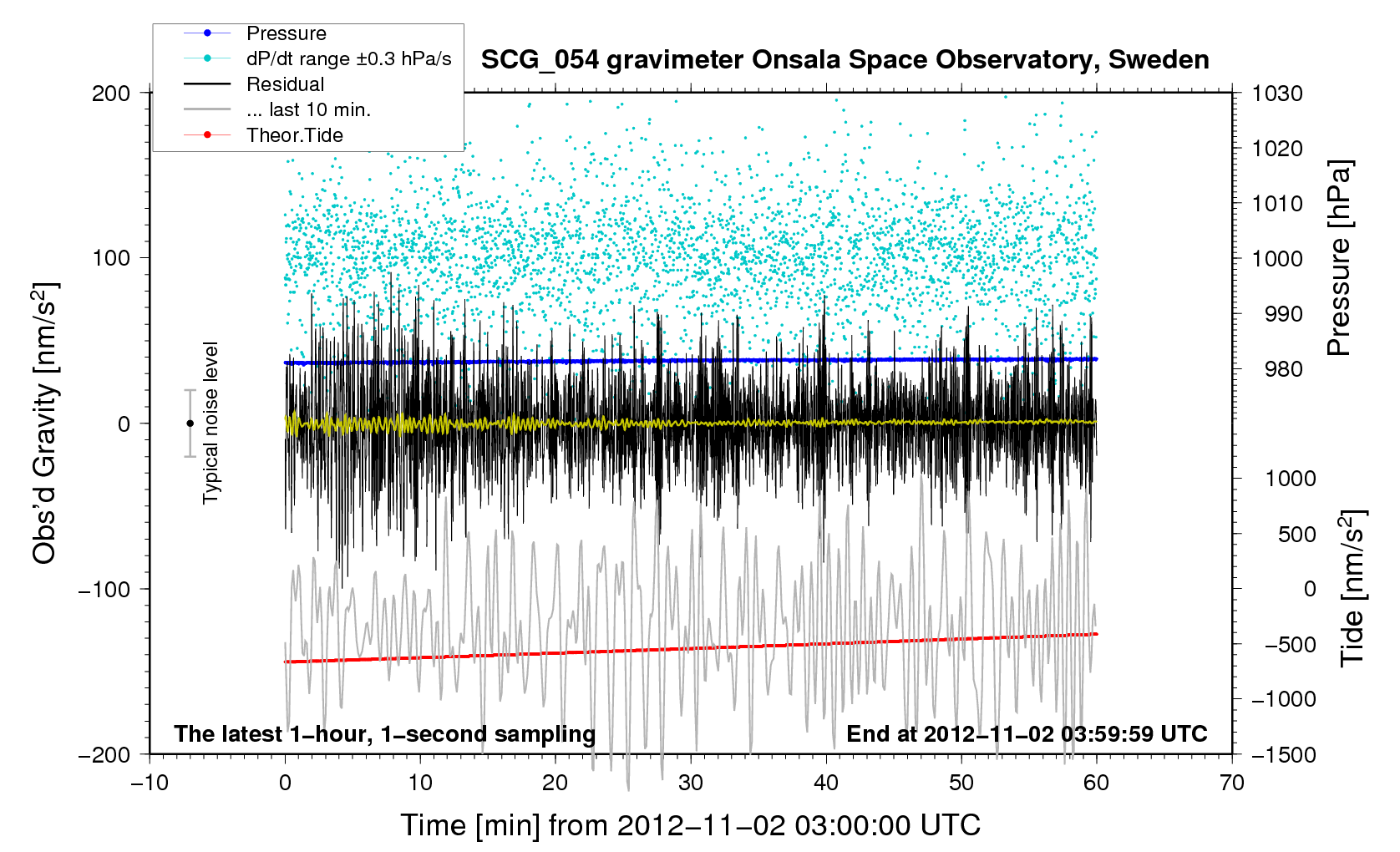 Pressure
dP/dt range ±0.3 hPa/s
Residual
... last 10 min.
Theor.Tide

SCG_054 gravimeter Onsala Space Observatory, Sweden

200
100
0
−100
−200

Obs'd Gravity [nm/s$^2$]

Typical noise level

1030
1020
1010
1000
990
980

Pressure [hPa]

1000
500
0
−500
−1000
−1500

Tide [nm/s$^2$]

The latest 1−hour, 1−second sampling
End at 2012−11−02 03:59:59 UTC

−10
0
10
20
30
40
50
60
70

Time [min] from 2012−11−02 03:00:00 UTC